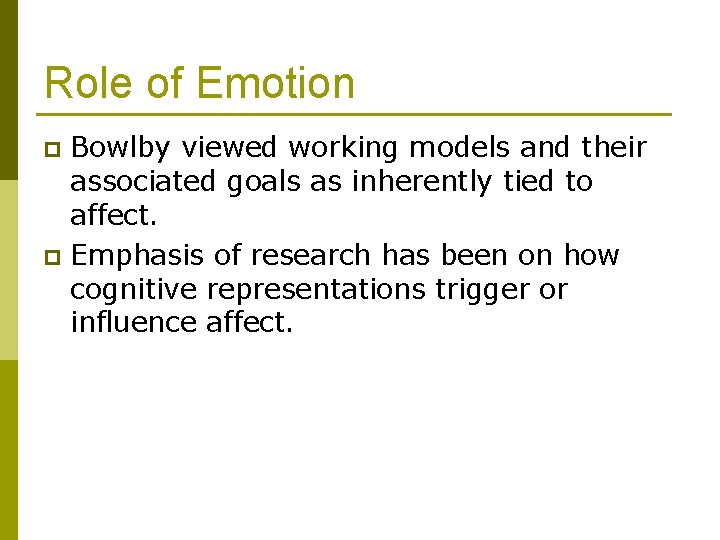 Role of Emotion

- Bowlby viewed working models and their associated goals as inherently tied to affect.
- Emphasis of research has been on how cognitive representations trigger or influence affect.